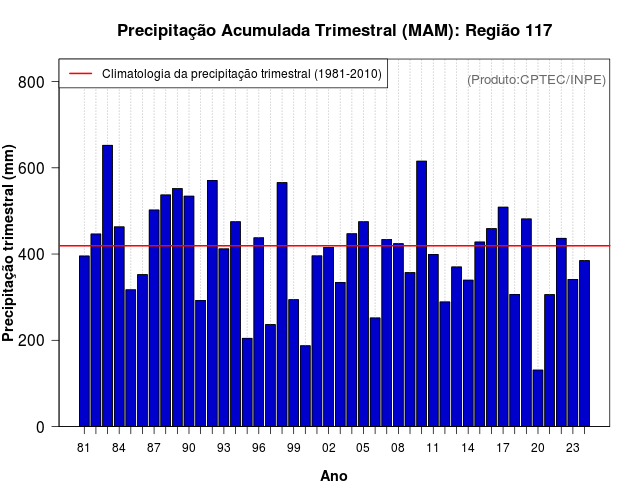 Precipitação Acumulada Trimestral (MAM): Região 117

Climatologia da precipitação trimestral (1981-2010)

(Produto:CPTEC/INPE)

Precipitação trimestral (mm)

800
600
400
200
0

81 84 87 90 93 96 99 02 05 08 11 14 17 20 23

Ano